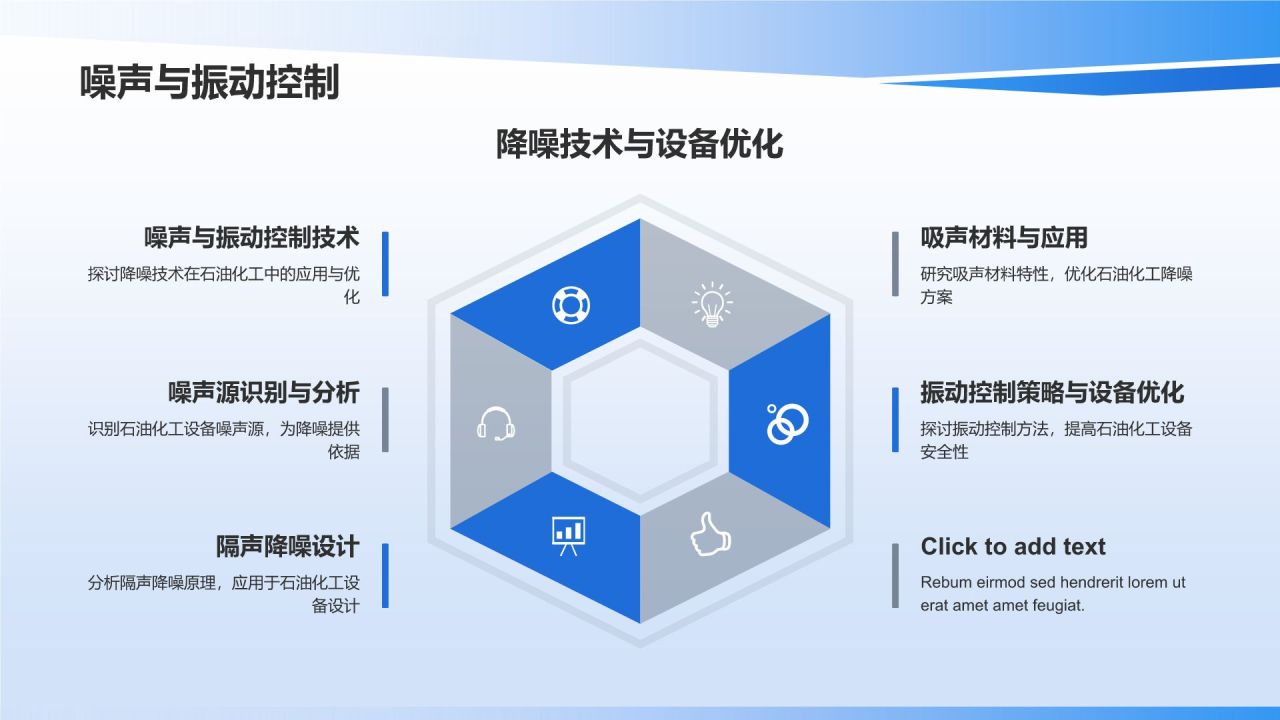 噪声与振动控制

降噪技术与设备优化

噪声与振动控制技术
探讨降噪技术在石油化工中的应用与优化

噪声源识别与分析
识别石油化工设备噪声源，为降噪提供依据

隔声降噪设计
分析隔声降噪原理，应用于石油化工设备设计

吸声材料与应用
研究吸声材料特性，优化石油化工降噪方案

振动控制策略与设备优化
探讨振动控制方法，提高石油化工设备安全性

Click to add text
Rebum eirmod sed hendrerit lorem ut erat amet amet feugiat.